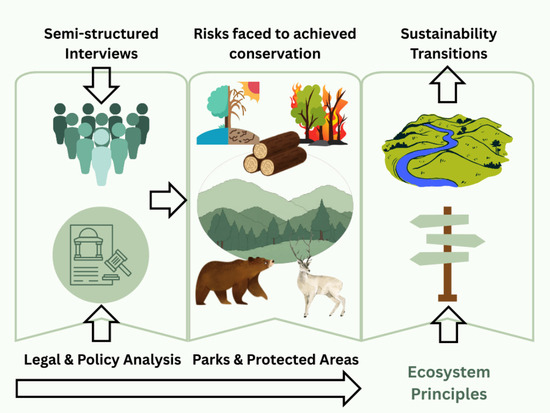 Semi-structured Interviews

Risks faced to achieved conservation

Sustainability Transitions

Legal & Policy Analysis

Parks & Protected Areas

Ecosystem Principles